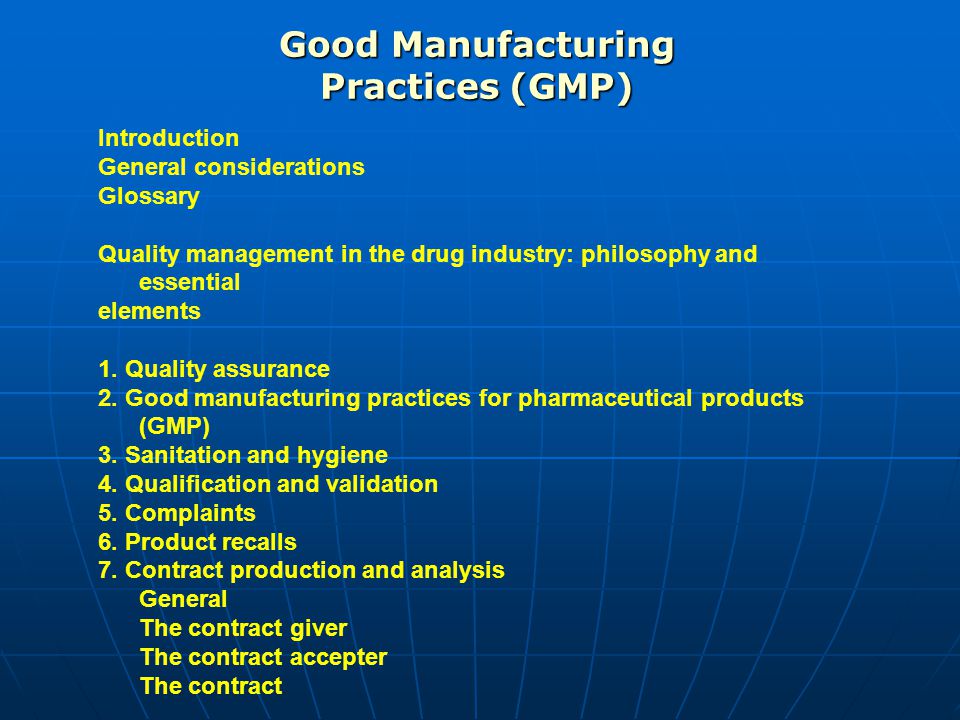 Good Manufacturing Practices (GMP)

Introduction
General considerations
Glossary

Quality management in the drug industry: philosophy and essential
elements

1. Quality assurance
2. Good manufacturing practices for pharmaceutical products (GMP)
3. Sanitation and hygiene
4. Qualification and validation
5. Complaints
6. Product recalls
7. Contract production and analysis
General
The contract giver
The contract accepter
The contract